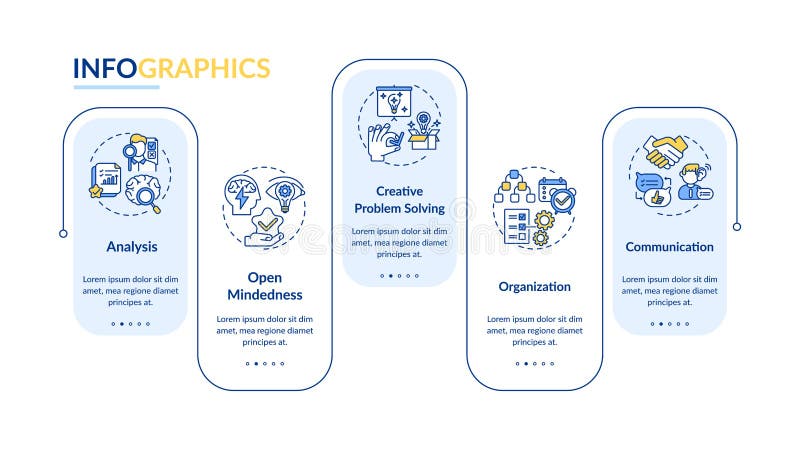 INFOGRAPHICS

Analysis

Lorem ipsum dolor sit dim amet, mea regione diamet principes at.

Open Mindedness

Lorem ipsum dolor sit dim amet, mea regione diamet principes at.

Creative Problem Solving

Lorem ipsum dolor sit dim amet, mea regione diamet principes at.

Organization

Lorem ipsum dolor sit dim amet, mea regione diamet principes at.

Communication

Lorem ipsum dolor sit dim amet, mea regione diamet principes at.